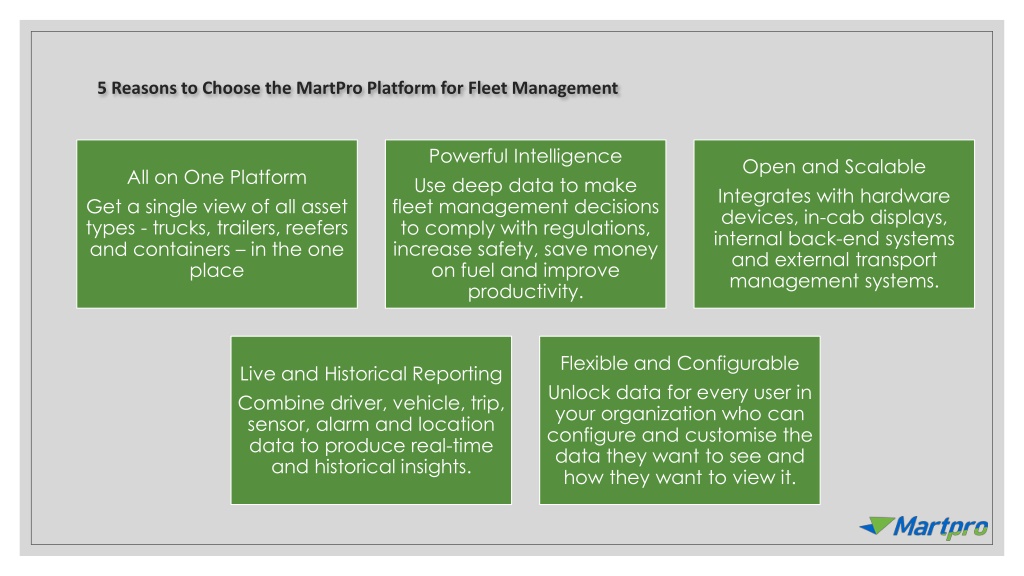 5 Reasons to Choose the MartPro Platform for Fleet Management

All on One Platform

Get a single view of all asset types - trucks, trailers, reefers and containers – in the one place

Powerful Intelligence

Use deep data to make fleet management decisions to comply with regulations, increase safety, save money on fuel and improve productivity.

Open and Scalable

Integrates with hardware devices, in-cab displays, internal back-end systems and external transport management systems.

Live and Historical Reporting

Combine driver, vehicle, trip, sensor, alarm and location data to produce real-time and historical insights.

Flexible and Configurable

Unlock data for every user in your organization who can configure and customise the data they want to see and how they want to view it.

Martpro